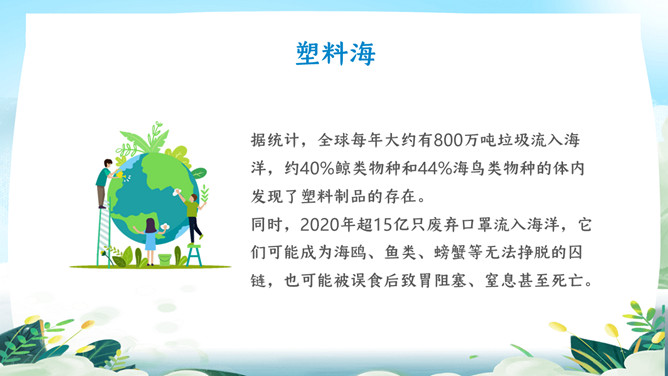 塑料海

据统计，全球每年大约有800万吨垃圾流入海洋，约40%鲸类物种和44%海鸟类物种的体内发现了塑料制品的存在。
同时，2020年超15亿只废弃口罩流入海洋，它们可能成为海鸥、鱼类、螃蟹等无法挣脱的囚链，也可能被误食后致胃阻塞、窒息甚至死亡。